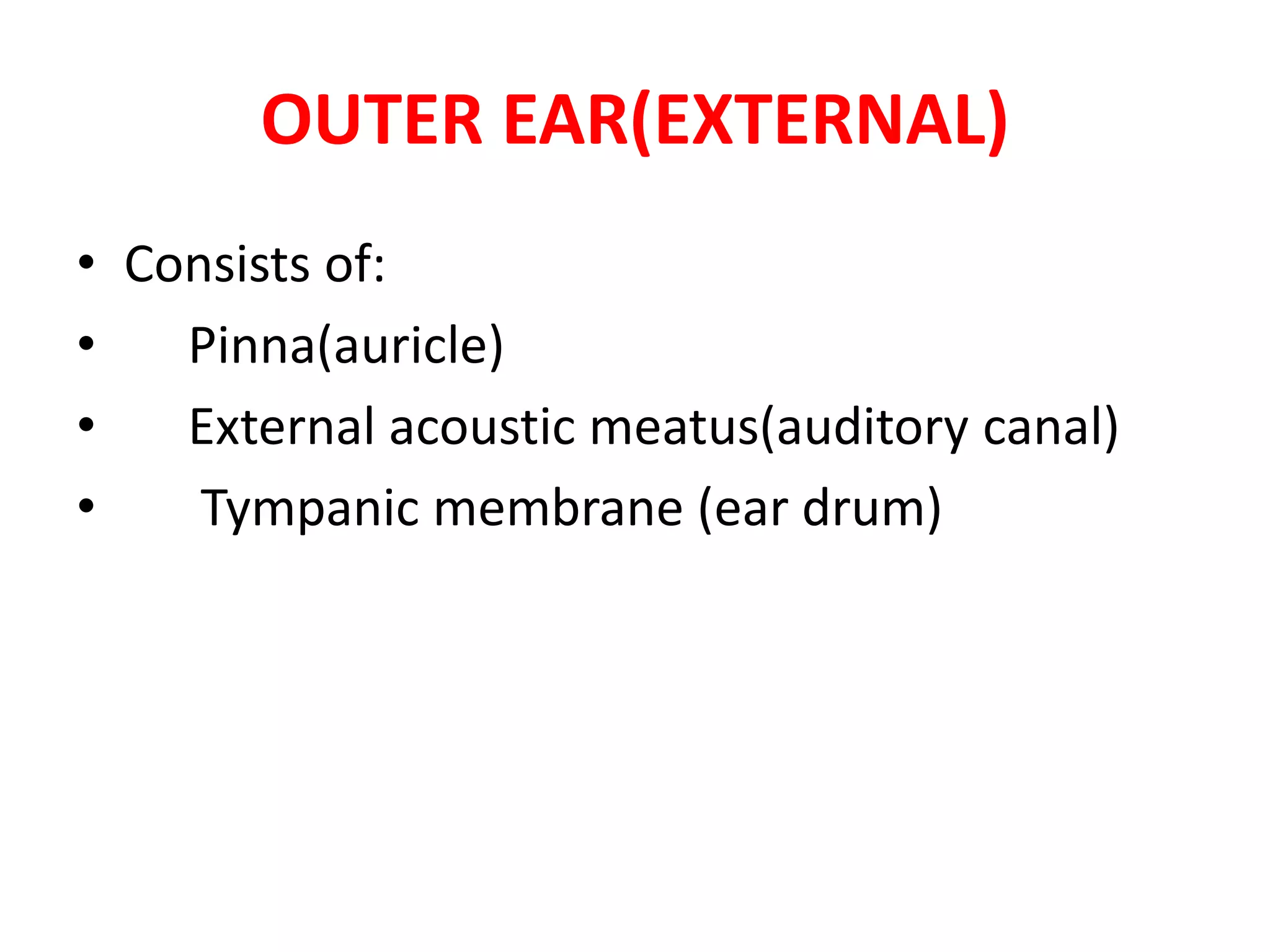 OUTER EAR(EXTERNAL)

• Consists of:
• Pinna(auricle)
• External acoustic meatus(auditory canal)
• Tympanic membrane (ear drum)